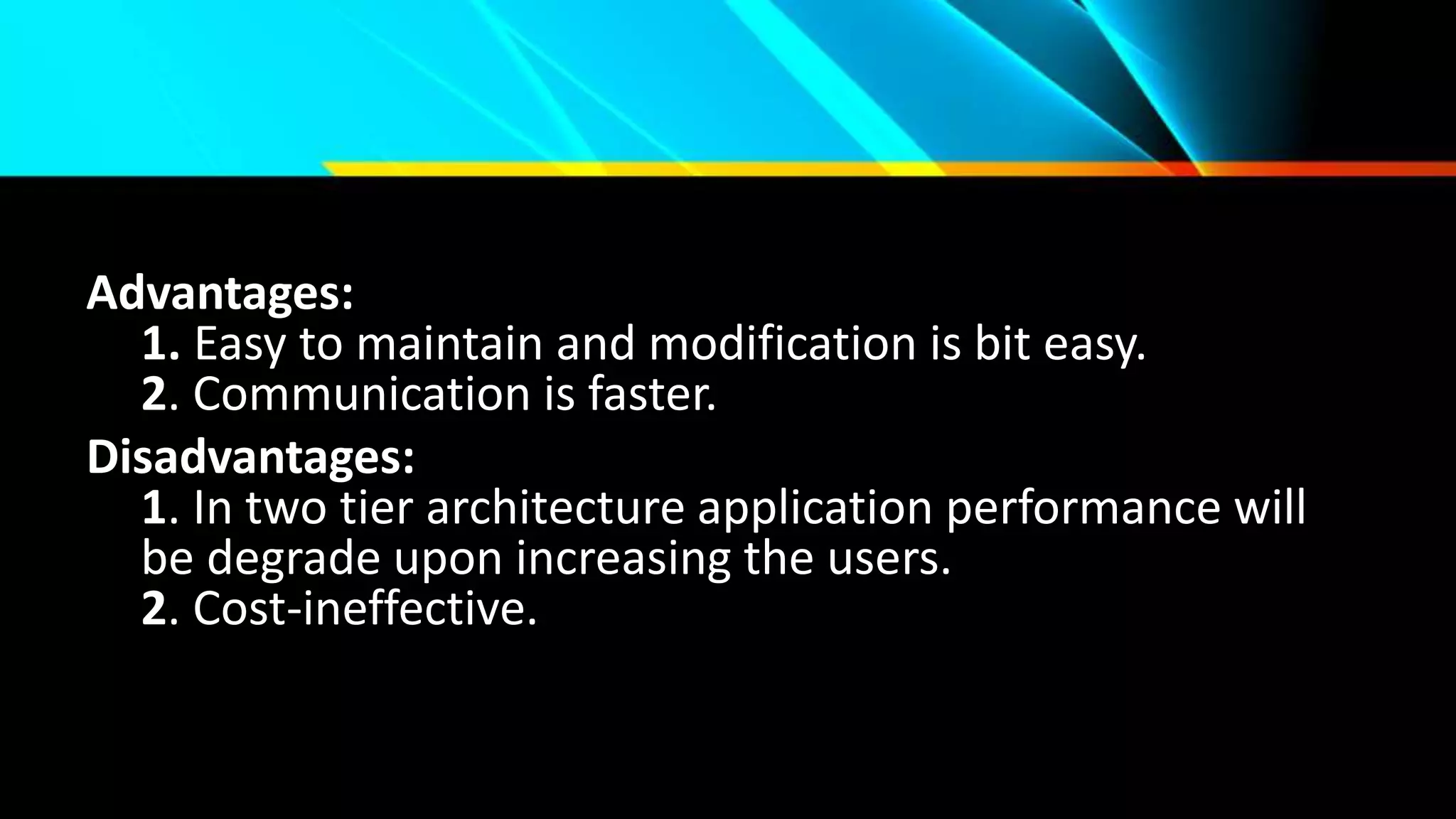 Advantages:
1. Easy to maintain and modification is bit easy.
2. Communication is faster.
Disadvantages:
1. In two tier architecture application performance will be degrade upon increasing the users.
2. Cost-ineffective.